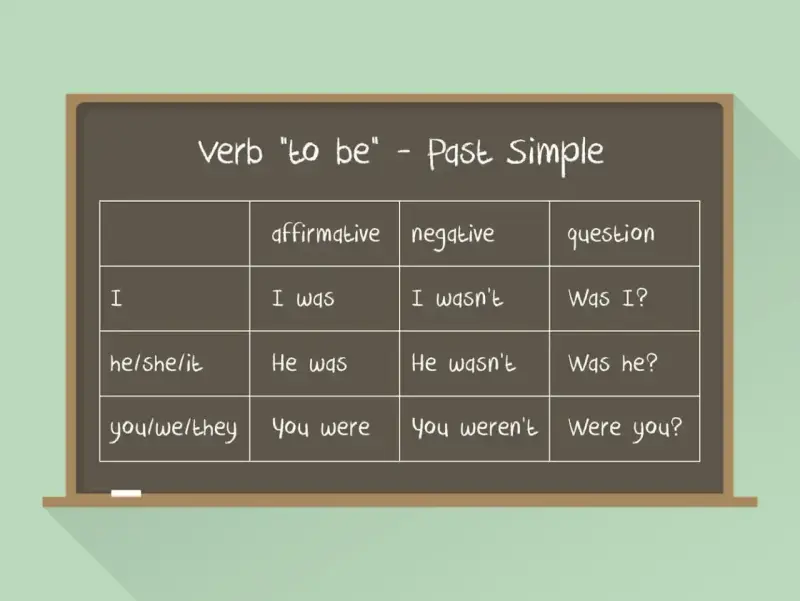 Verb "to be" - Past Simple

| | affirmative | negative | question |
|---|---|---|---|
| I | I was | I wasn't | Was I? |
| he/she/it | He was | He wasn't | Was he? |
| you/we/they | You were | You weren't | Were you? |